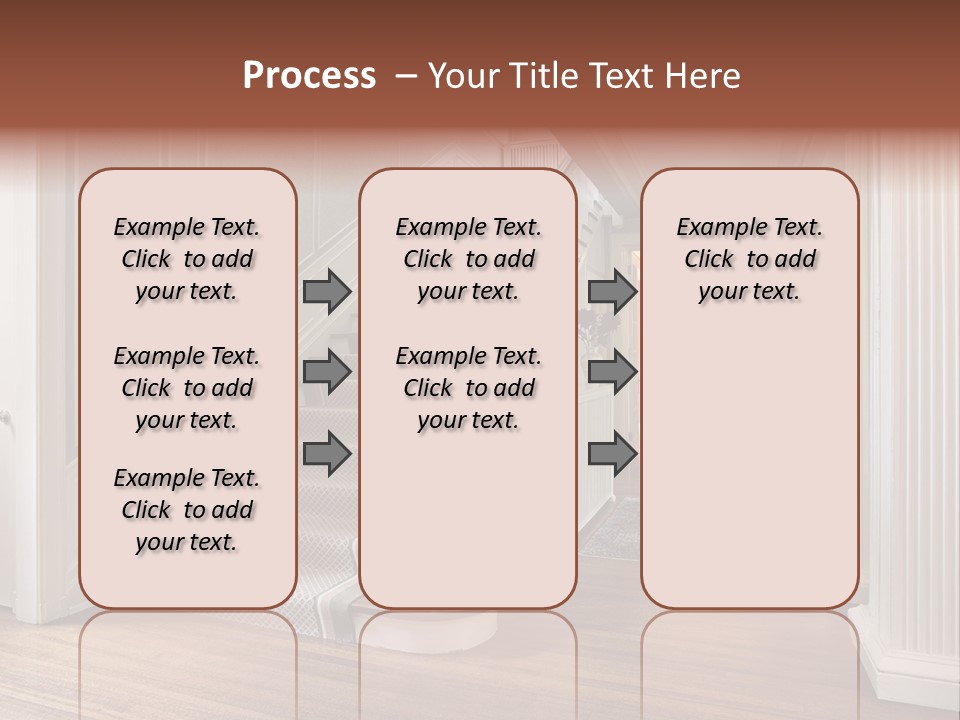 Process – Your Title Text Here

Example Text. Click to add your text.

Example Text. Click to add your text.

Example Text. Click to add your text.

Example Text. Click to add your text.

Example Text. Click to add your text.

Example Text. Click to add your text.